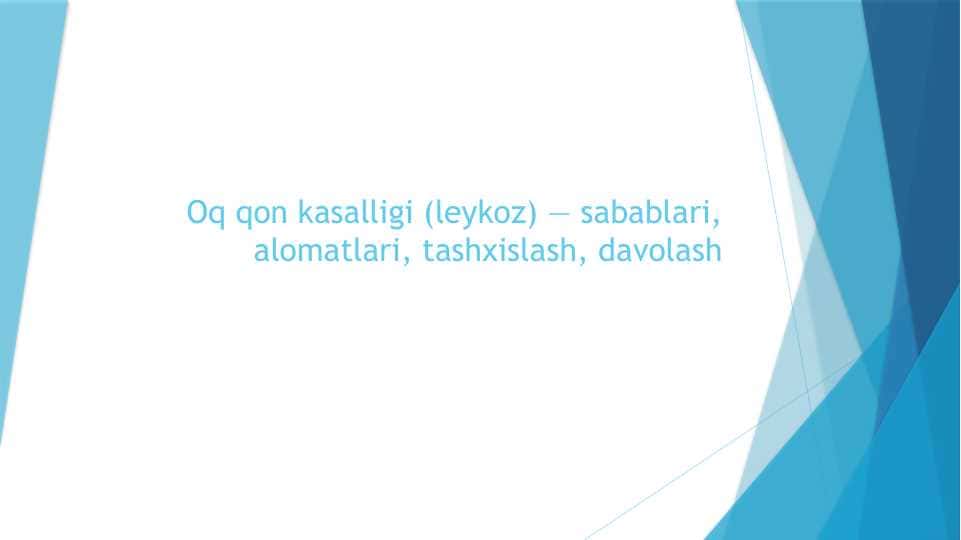 Oq qon kasalligi (leykoz) — sabablari, alomatlari, tashxislash, davolash